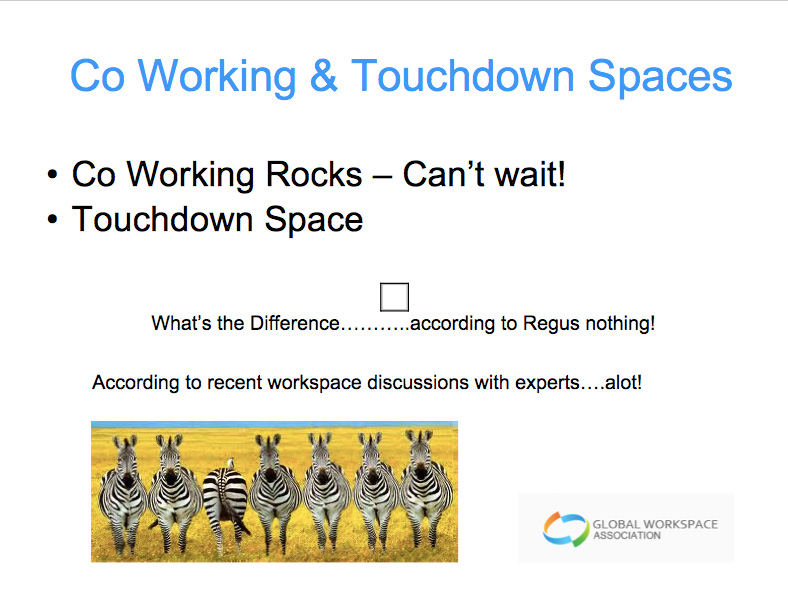 Co Working & Touchdown Spaces

• Co Working Rocks – Can't wait!
• Touchdown Space

What's the Difference……….according to Regus nothing!

According to recent workspace discussions with experts….alot!

GLOBAL WORKSPACE ASSOCIATION